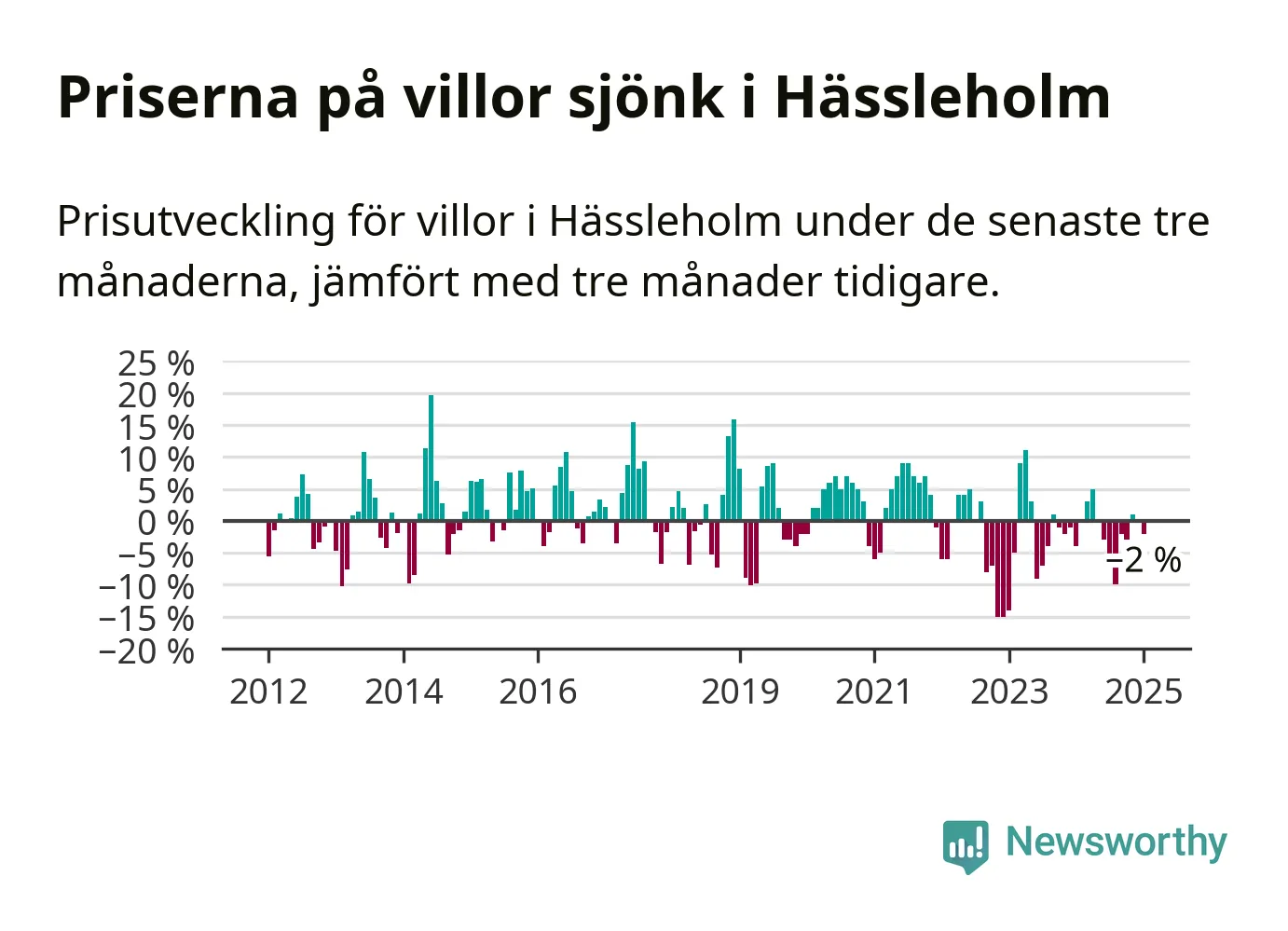 Priserna på villor sjönk i Hässleholm

Prisutveckling för villor i Hässleholm under de senaste tre månaderna, jämfört med tre månader tidigare.

25 %
20 %
15 %
10 %
5 %
0 %
−5 %
−10 %
−15 %
−20 %

−2 %

2012
2014
2016
2019
2021
2023
2025

Newsworthy